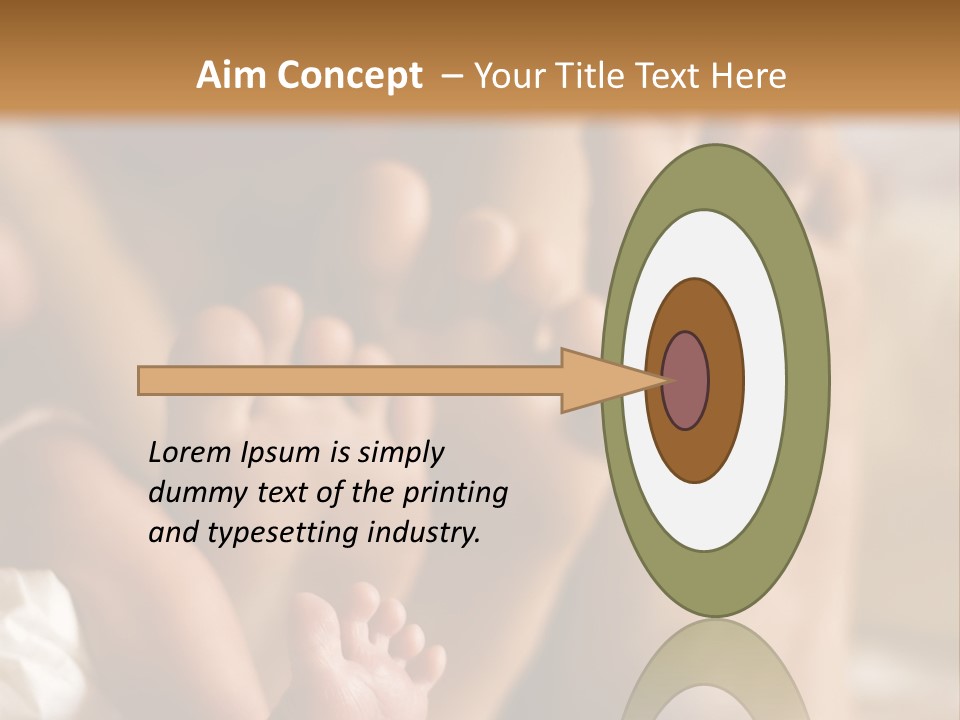 Aim Concept – Your Title Text Here

Lorem Ipsum is simply dummy text of the printing and typesetting industry.